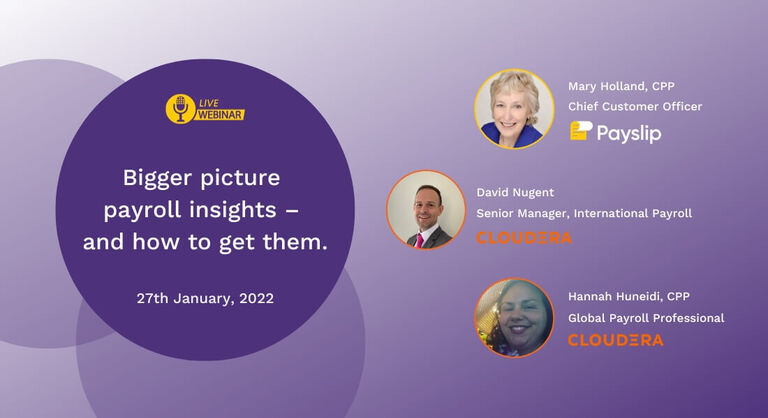 LIVE WEBINAR

Bigger picture payroll insights – and how to get them.

27th January, 2022

Mary Holland, CPP
Chief Customer Officer
Payslip

David Nugent
Senior Manager, International Payroll
CLOUDERA

Hannah Huneidi, CPP
Global Payroll Professional
CLOUDERA